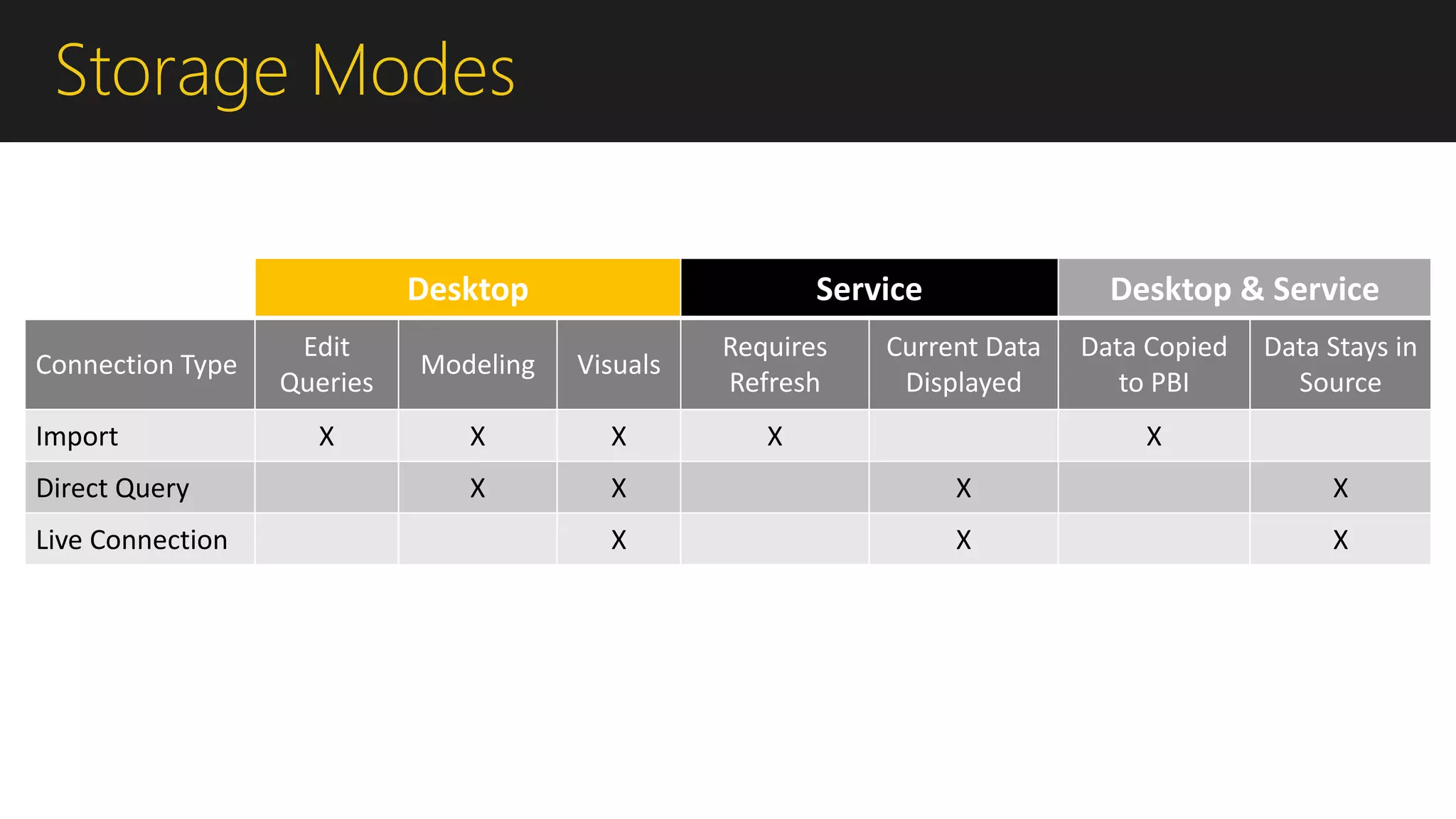 Storage Modes

| | Desktop | | | Service | | Desktop & Service | |
|---|---|---|---|---|---|---|---|
| Connection Type | Edit Queries | Modeling | Visuals | Requires Refresh | Current Data Displayed | Data Copied to PBI | Data Stays in Source |
| Import | X | X | X | X | | X | |
| Direct Query | | X | X | | X | | X |
| Live Connection | | | X | | X | | X |